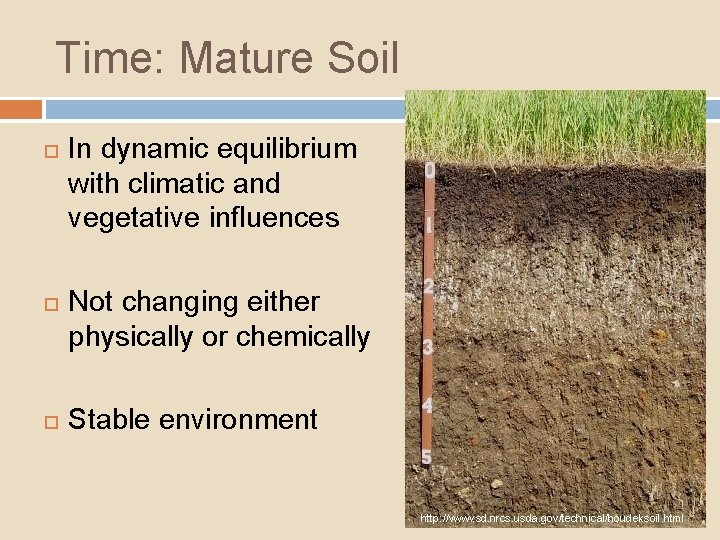 Time: Mature Soil

In dynamic equilibrium with climatic and vegetative influences

Not changing either physically or chemically

Stable environment

0
1
2
3
4
5

http://www.sd.nrcs.usda.gov/technical/houdeksoil.html